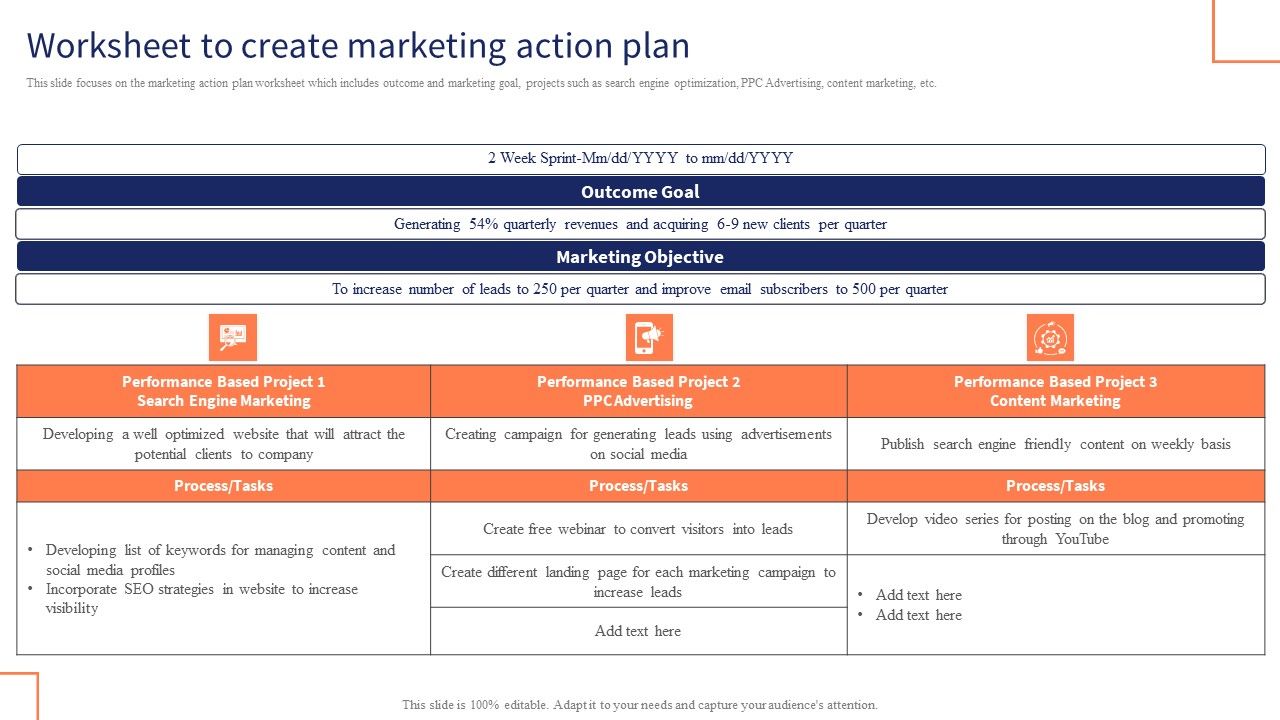 Worksheet to create marketing action plan

This slide focuses on the marketing action plan worksheet which includes outcome and marketing goal, projects such as search engine optimization, PPC Advertising, content marketing, etc.

2 Week Sprint-Mm/dd/YYYY to mm/dd/YYYY

Outcome Goal

Generating 54% quarterly revenues and acquiring 6-9 new clients per quarter

Marketing Objective

To increase number of leads to 250 per quarter and improve email subscribers to 500 per quarter

| Performance Based Project 1 Search Engine Marketing | Performance Based Project 2 PPC Advertising | Performance Based Project 3 Content Marketing |
|---|---|---|
| Developing a well optimized website that will attract the potential clients to company | Creating campaign for generating leads using advertisements on social media | Publish search engine friendly content on weekly basis |
| Process/Tasks | Process/Tasks | Process/Tasks |
| • Developing list of keywords for managing content and social media profiles • Incorporate SEO strategies in website to increase visibility | Create free webinar to convert visitors into leads | Develop video series for posting on the blog and promoting through YouTube |
| | Create different landing page for each marketing campaign to increase leads | • Add text here • Add text here |
| | Add text here | |

This slide is 100% editable. Adapt it to your needs and capture your audience's attention.